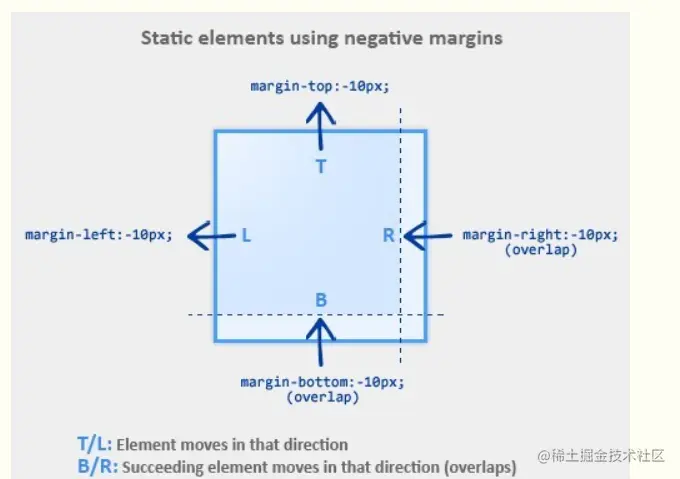 Static elements using negative margins

margin-top:-10px;

T

margin-left:-10px;

L

R

margin-right:-10px; (overlap)

B

margin-bottom:-10px; (overlap)

T/L: Element moves in that direction
B/R: Succeeding element moves in that direction (overlaps)

@稀土掘金技术社区